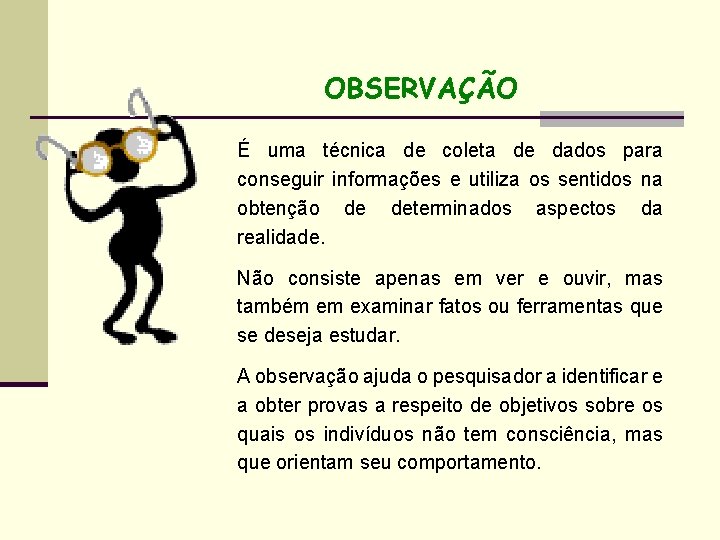 OBSERVAÇÃO

É uma técnica de coleta de dados para conseguir informações e utiliza os sentidos na obtenção de determinados aspectos da realidade.

Não consiste apenas em ver e ouvir, mas também em examinar fatos ou ferramentas que se deseja estudar.

A observação ajuda o pesquisador a identificar e a obter provas a respeito de objetivos sobre os quais os indivíduos não tem consciência, mas que orientam seu comportamento.